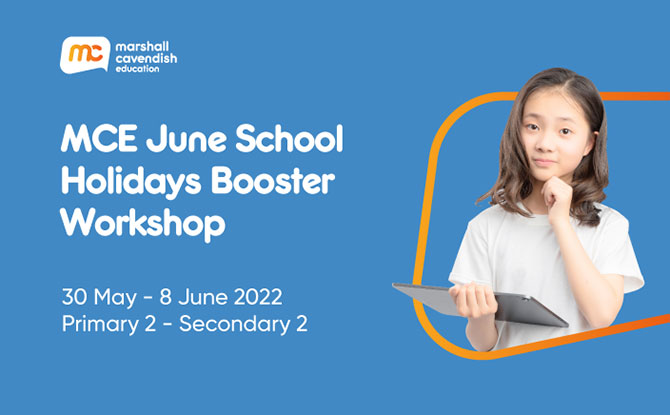 mc marshall cavendish education

MCE June School Holidays Booster Workshop

30 May - 8 June 2022
Primary 2 - Secondary 2